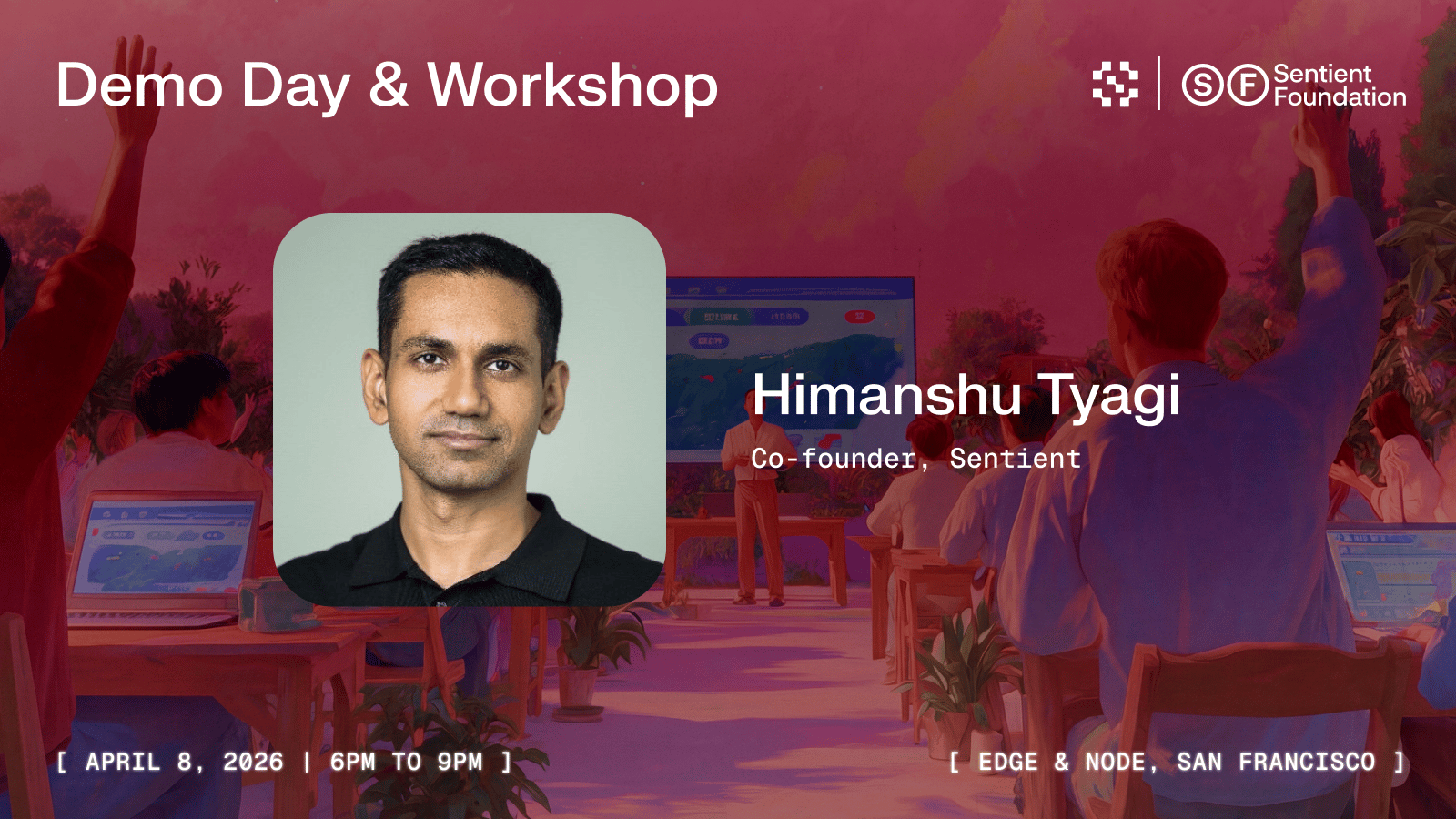 Demo Day & Workshop

SF Sentient Foundation

Himanshu Tyagi

Co-founder, Sentient

[ APRIL 8, 2026 | 6PM TO 9PM ]

[ EDGE & NODE, SAN FRANCISCO ]